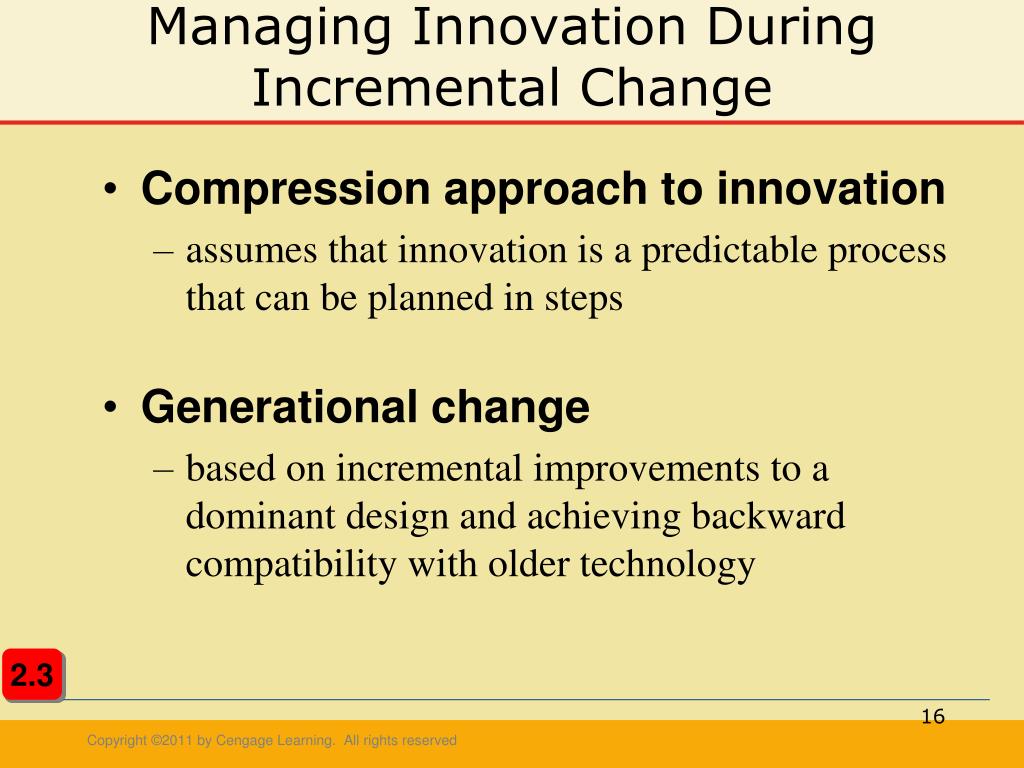 Managing Innovation During Incremental Change

• Compression approach to innovation
– assumes that innovation is a predictable process that can be planned in steps

• Generational change
– based on incremental improvements to a dominant design and achieving backward compatibility with older technology

2.3

16

Copyright ©2011 by Cengage Learning. All rights reserved